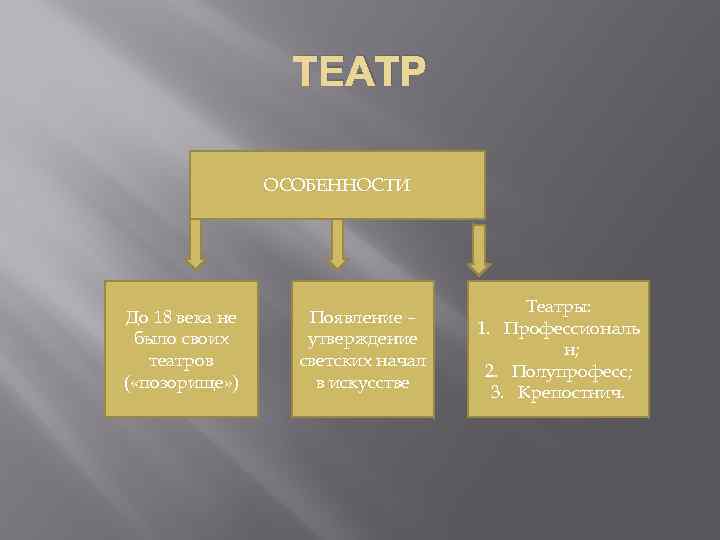 ТЕАТР

ОСОБЕННОСТИ

До 18 века не было своих театров («позорище»)

Появление – утверждение светских начал в искусстве

Театры:
1. Профессиональн;
2. Полупрофесс;
3. Крепостнич.